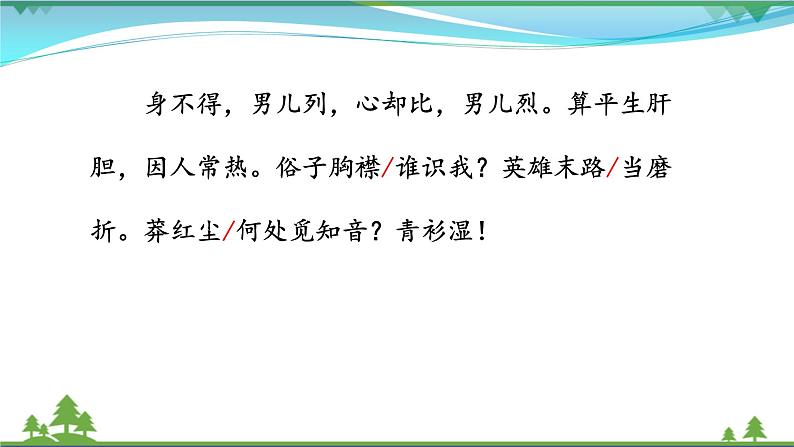 身不得，男儿列，心却比，男儿烈。算平生肝胆，因人常热。俗子胸襟/谁识我？英雄末路/当磨折。莽红尘/何处觅知音？青衫湿！